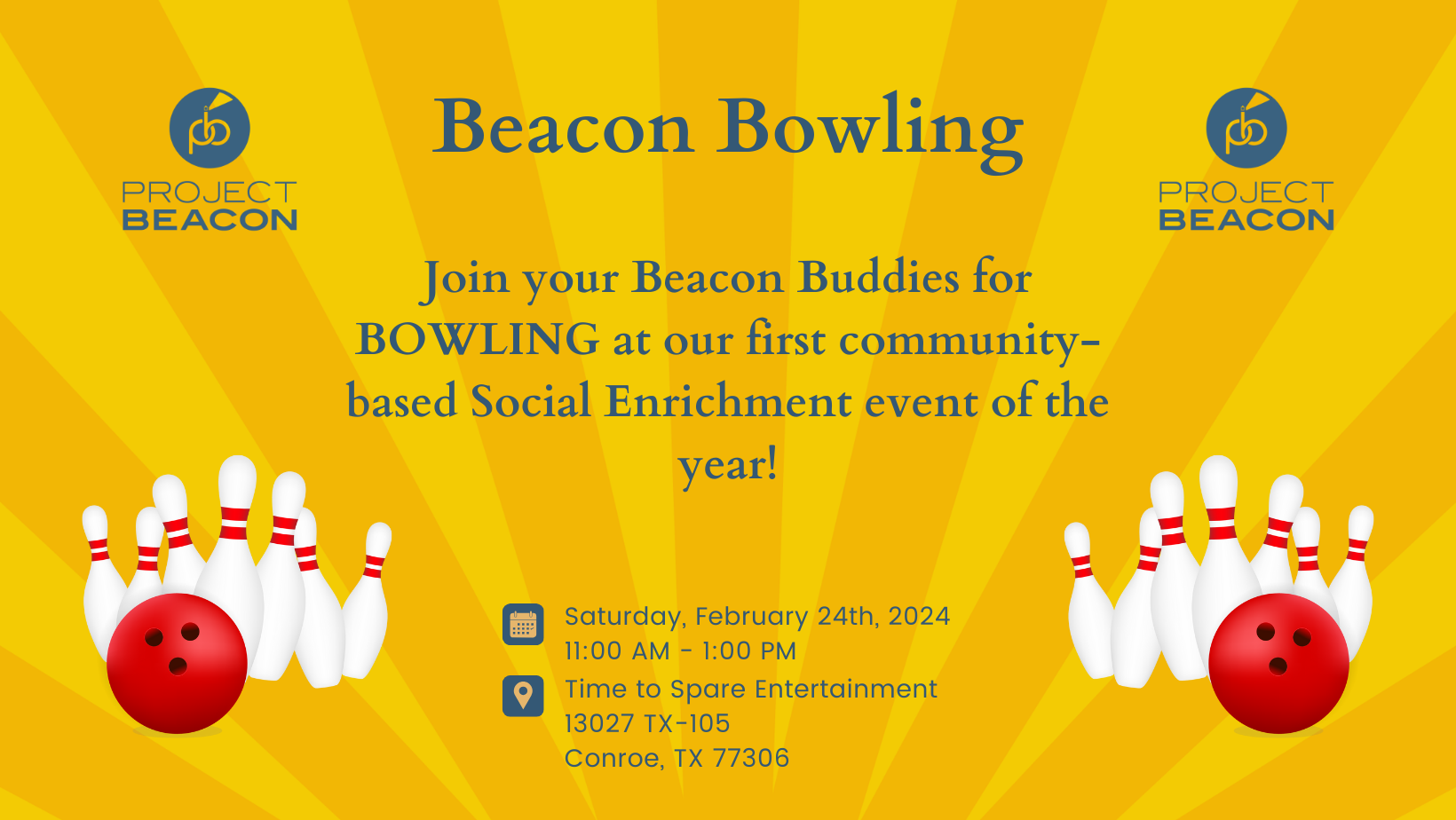 pb
PROJECT
BEACON

Beacon Bowling

pb
PROJECT
BEACON

Join your Beacon Buddies for BOWLING at our first community-based Social Enrichment event of the year!

Saturday, February 24th, 2024
11:00 AM - 1:00 PM

Time to Spare Entertainment
13027 TX-105
Conroe, TX 77306